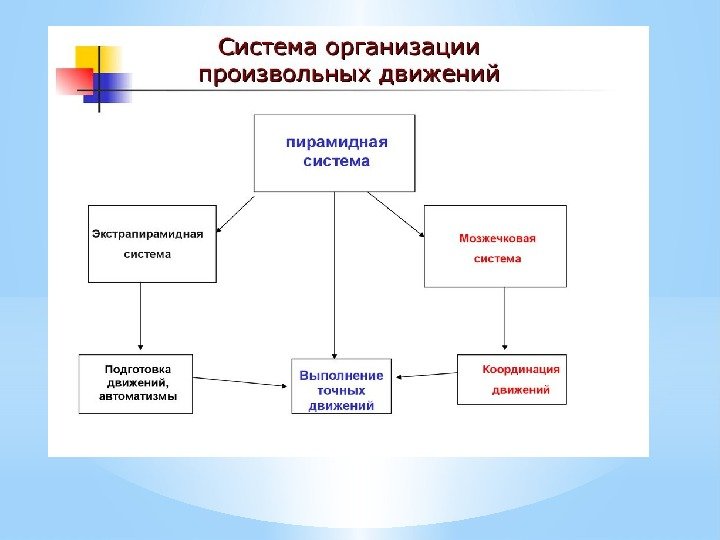 Система организации произвольных движений

пирамидная система

Экстрапирамидная система

Мозжечковая система

Подготовка движений, автоматизмы

Выполнение точных движений

Координация движений